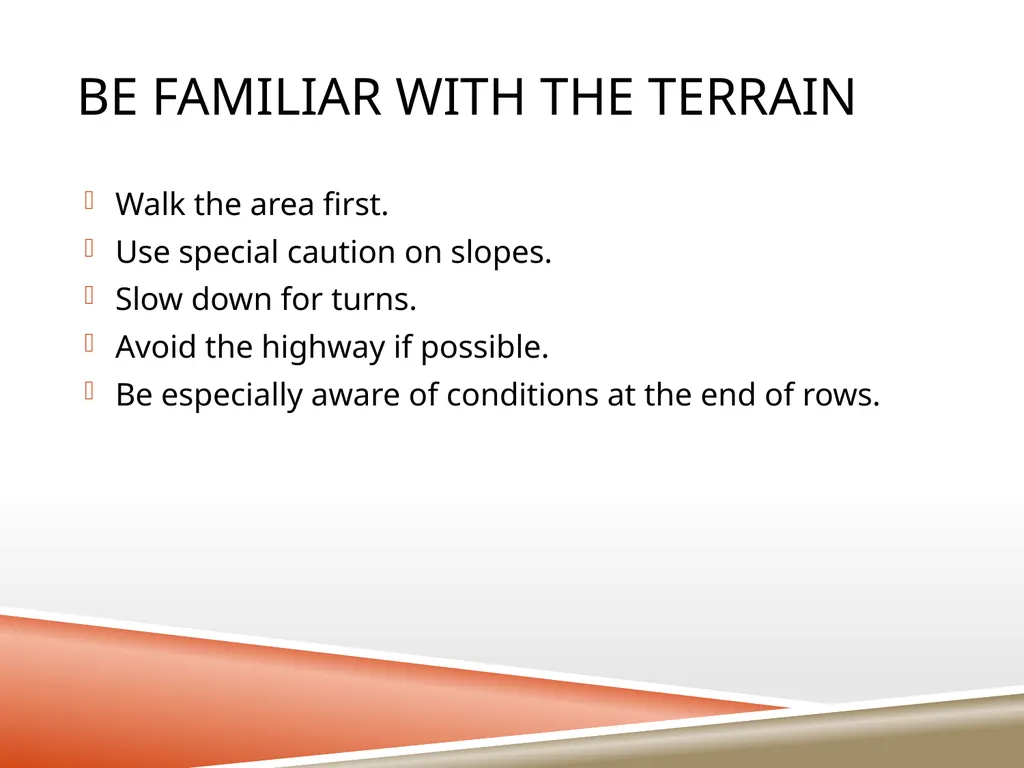 BE FAMILIAR WITH THE TERRAIN

Walk the area first.
Use special caution on slopes.
Slow down for turns.
Avoid the highway if possible.
Be especially aware of conditions at the end of rows.